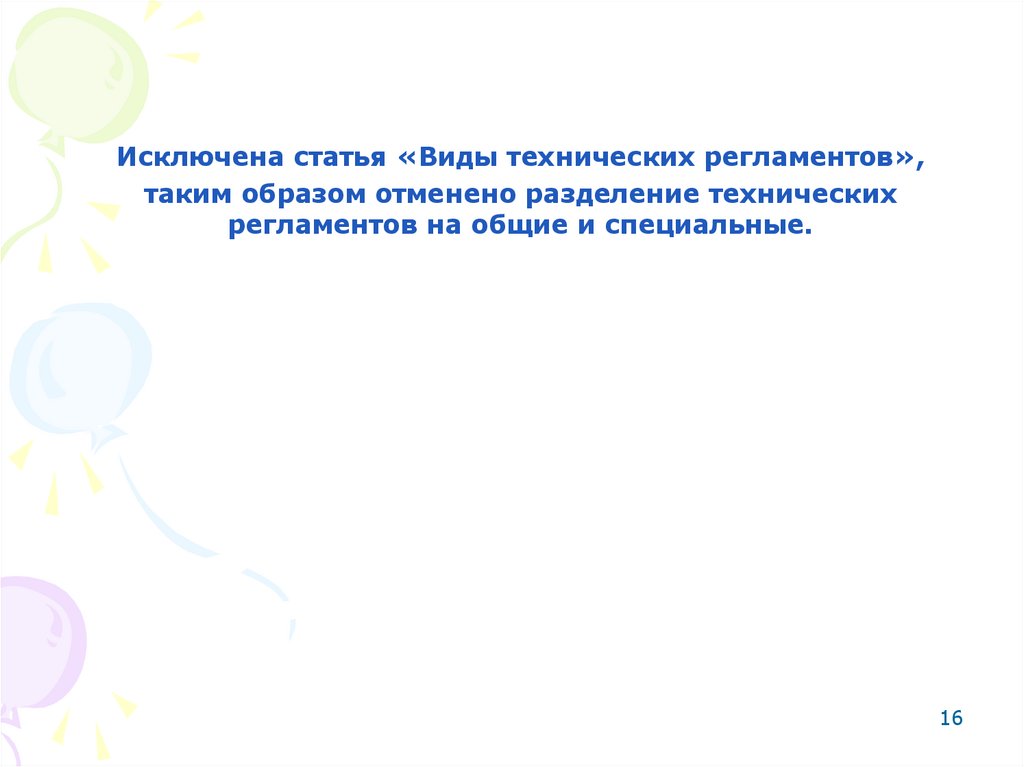 Исключена статья «Виды технических регламентов», таким образом отменено разделение технических регламентов на общие и специальные.

16